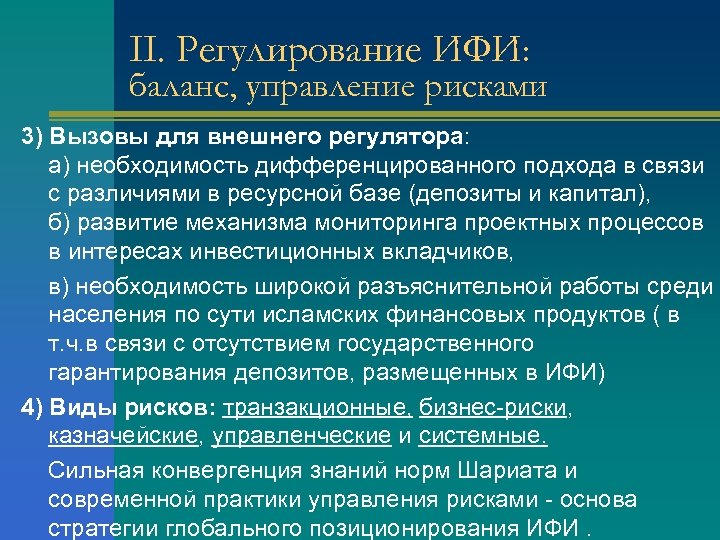 II. Регулирование ИФИ:
баланс, управление рисками

3) Вызовы для внешнего регулятора:
а) необходимость дифференцированного подхода в связи с различиями в ресурсной базе (депозиты и капитал),
б) развитие механизма мониторинга проектных процессов в интересах инвестиционных вкладчиков,

в) необходимость широкой разъяснительной работы среди населения по сути исламских финансовых продуктов ( в т.ч.в связи с отсутствием государственного гарантирования депозитов, размещенных в ИФИ)

4) Виды рисков: транзакционные, бизнес-риски, казначейские, управленческие и системные.

Сильная конвергенция знаний норм Шариата и современной практики управления рисками - основа стратегии глобального позиционирования ИФИ .